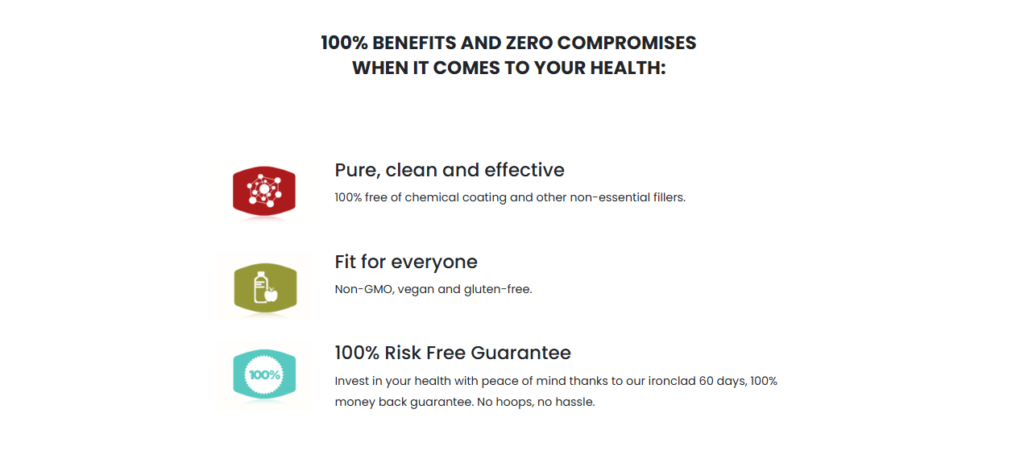 100% BENEFITS AND ZERO COMPROMISES WHEN IT COMES TO YOUR HEALTH:

Pure, clean and effective
100% free of chemical coating and other non-essential fillers.

Fit for everyone
Non-GMO, vegan and gluten-free.

100%

100% Risk Free Guarantee
Invest in your health with peace of mind thanks to our ironclad 60 days, 100% money back guarantee. No hoops, no hassle.